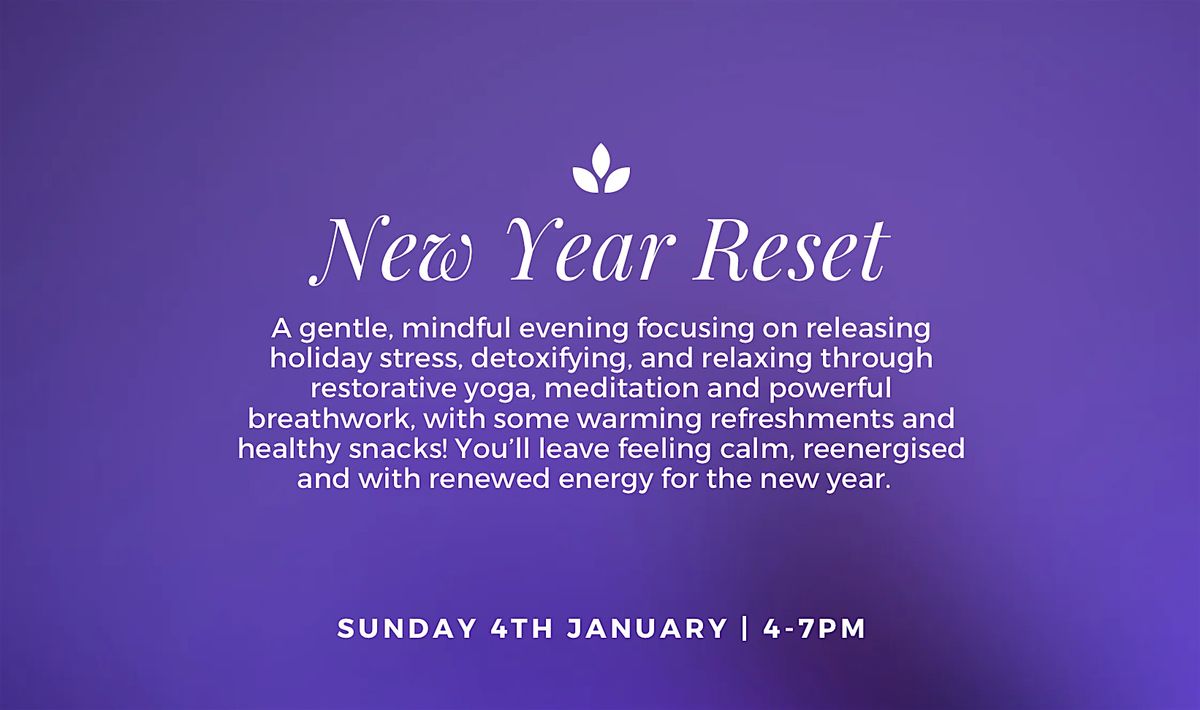 New Year Reset

A gentle, mindful evening focusing on releasing holiday stress, detoxifying, and relaxing through restorative yoga, meditation and powerful breathwork, with some warming refreshments and healthy snacks! You'll leave feeling calm, reenergised and with renewed energy for the new year.

SUNDAY 4TH JANUARY | 4-7PM